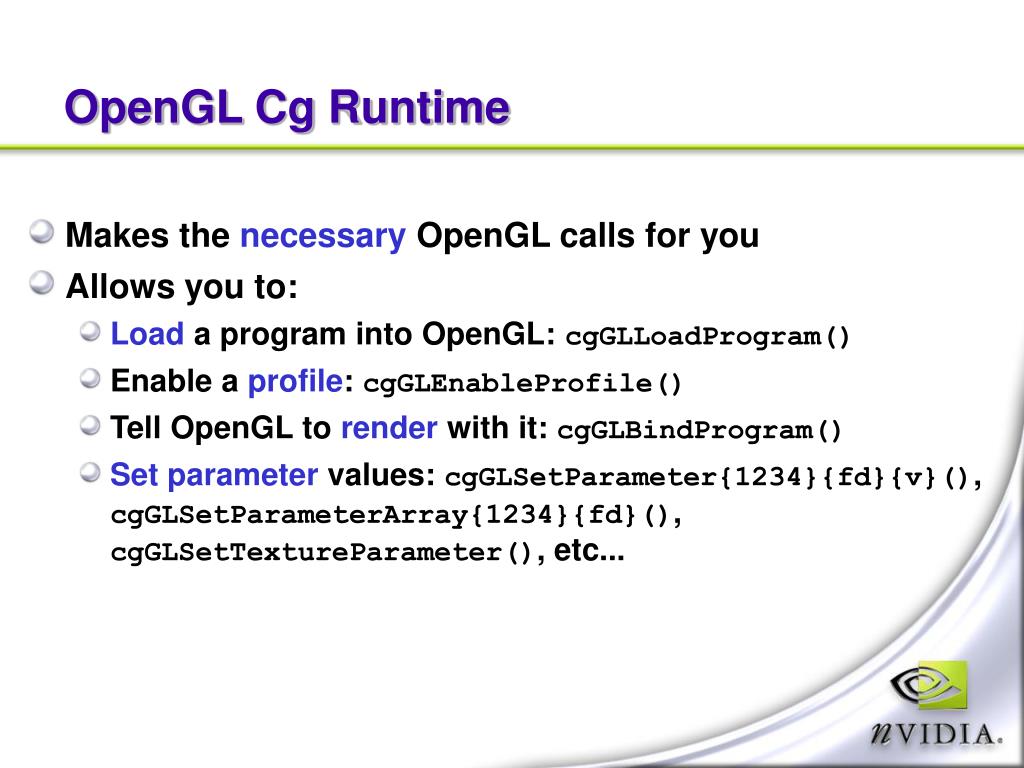 OpenGL Cg Runtime

Makes the necessary OpenGL calls for you

Allows you to:

Load a program into OpenGL: cgGLLoadProgram()

Enable a profile: cgGLEnableProfile()

Tell OpenGL to render with it: cgGLBindProgram()

Set parameter values: cgGLSetParameter{1234}{fd}{v}(), cgGLSetParameterArray{1234}{fd}(), cgGLSetTextureParameter(), etc...

nVIDIA.